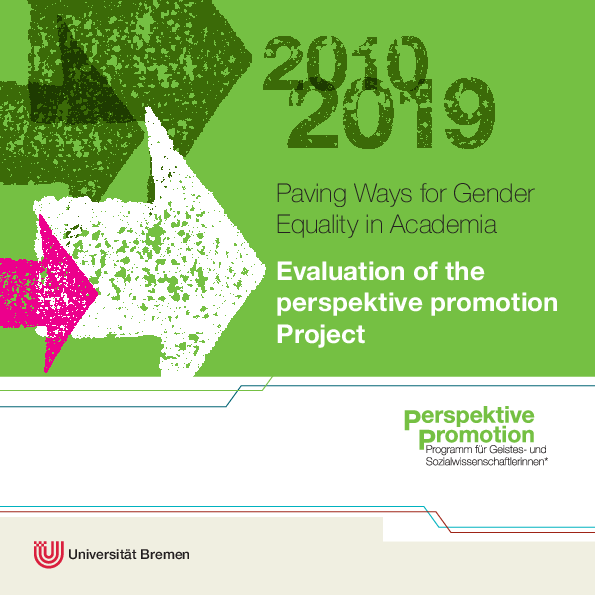 2010
2019

Paving Ways for Gender Equality in Academia

Evaluation of the perspektive promotion Project

perspektive
promotion
Programm für Geistes- und Sozialwissenschaftlerinnen*

Universität Bremen